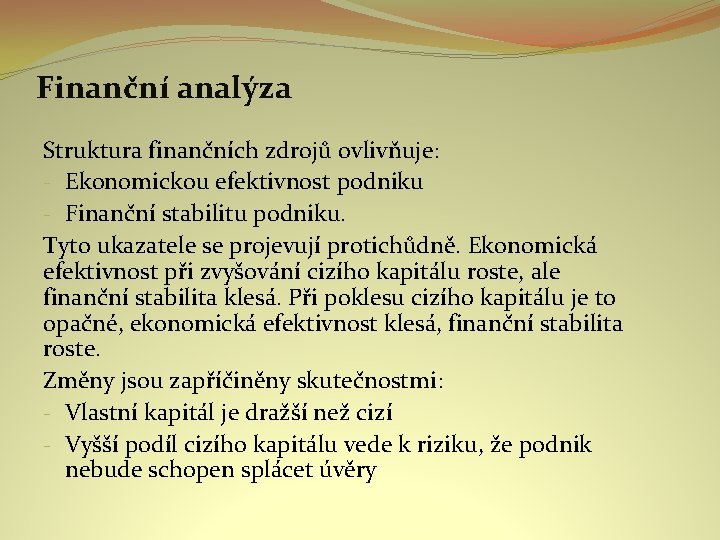 Finanční analýza

Struktura finančních zdrojů ovlivňuje:
- Ekonomickou efektivnost podniku
- Finanční stabilitu podniku.

Tyto ukazatele se projevují protichůdně. Ekonomická efektivnost při zvyšování cizího kapitálu roste, ale finanční stabilita klesá. Při poklesu cizího kapitálu je to opačné, ekonomická efektivnost klesá, finanční stabilita roste.

Změny jsou zapříčiněny skutečnostmi:
- Vlastní kapitál je dražší než cizí
- Vyšší podíl cizího kapitálu vede k riziku, že podnik nebude schopen splácet úvěry